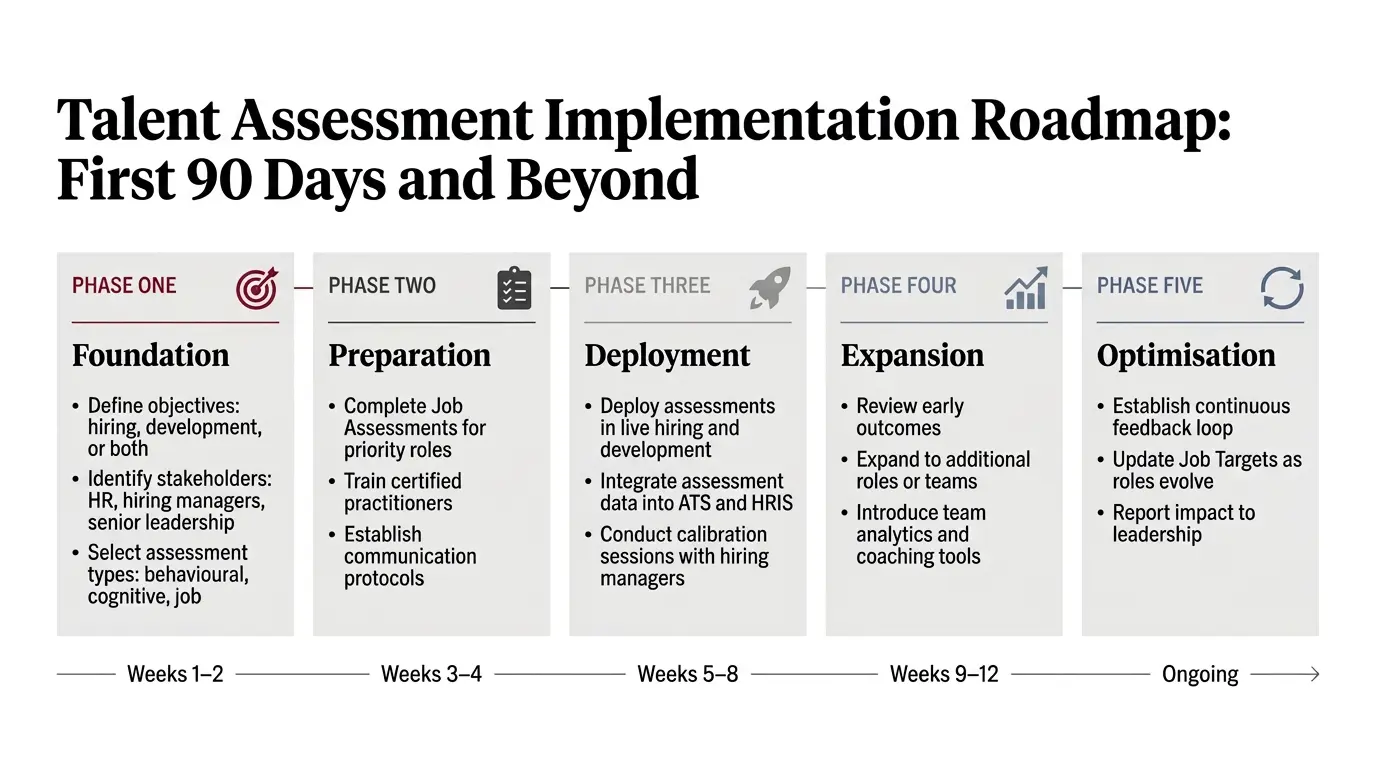 Talent Assessment Implementation Roadmap: First 90 Days and Beyond

PHASE ONE

Foundation

• Define objectives: hiring, development, or both
• Identify stakeholders: HR, hiring managers, senior leadership
• Select assessment types: behavioural, cognitive, job

PHASE TWO

Preparation

• Complete Job Assessments for priority roles
• Train certified practitioners
• Establish communication protocols

PHASE THREE

Deployment

• Deploy assessments in live hiring and development
• Integrate assessment data into ATS and HRIS
• Conduct calibration sessions with hiring managers

PHASE FOUR

Expansion

• Review early outcomes
• Expand to additional roles or teams
• Introduce team analytics and coaching tools

PHASE FIVE

Optimisation

• Establish continuous feedback loop
• Update Job Targets as roles evolve
• Report impact to leadership

Weeks 1–2
Weeks 3–4
Weeks 5–8
Weeks 9–12
Ongoing